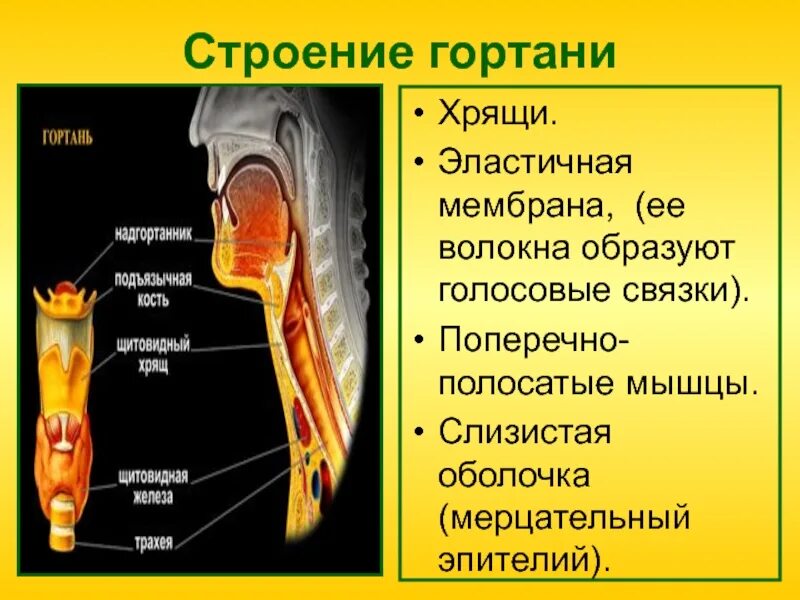 Строение гортани

ГОРТАНЬ

надгортанник

подъязычная кость

щитовидный хрящ

щитовидная железа

трахея

• Хрящи.
• Эластичная мембрана, (ее волокна образуют голосовые связки).
• Поперечно-полосатые мышцы.
• Слизистая оболочка (мерцательный эпителий).